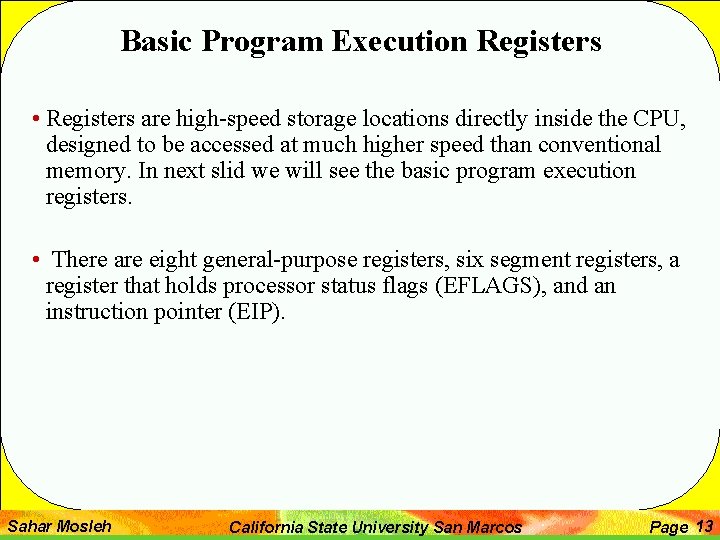 Basic Program Execution Registers

• Registers are high-speed storage locations directly inside the CPU, designed to be accessed at much higher speed than conventional memory. In next slid we will see the basic program execution registers.

• There are eight general-purpose registers, six segment registers, a register that holds processor status flags (EFLAGS), and an instruction pointer (EIP).

Sahar Mosleh California State University San Marcos Page 13